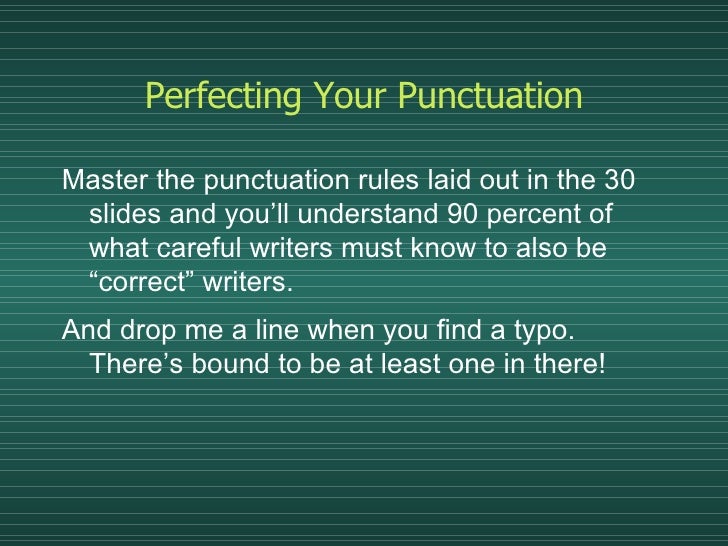 Perfecting Your Punctuation

Master the punctuation rules laid out in the 30 slides and you’ll understand 90 percent of what careful writers must know to also be “correct” writers.

And drop me a line when you find a typo. There’s bound to be at least one in there!